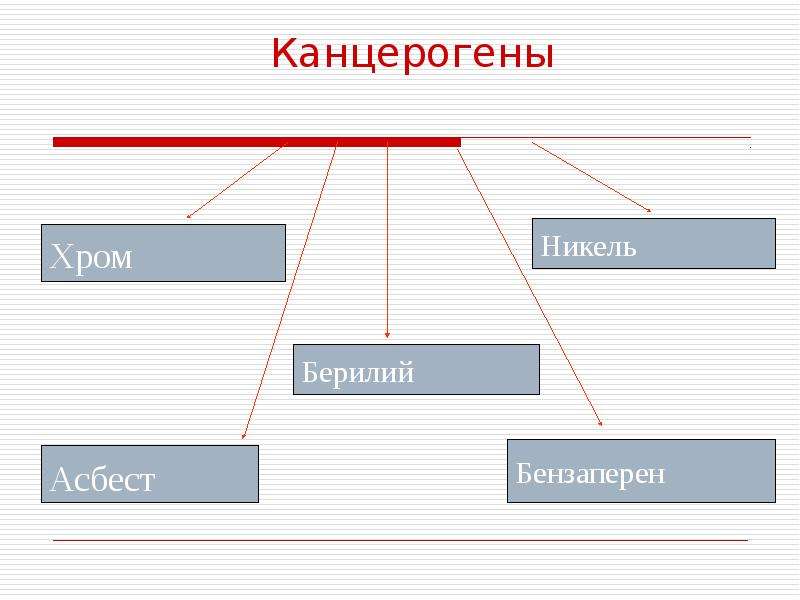 Канцерогены

Хром

Никель

Берилий

Асбест

Бензаперен